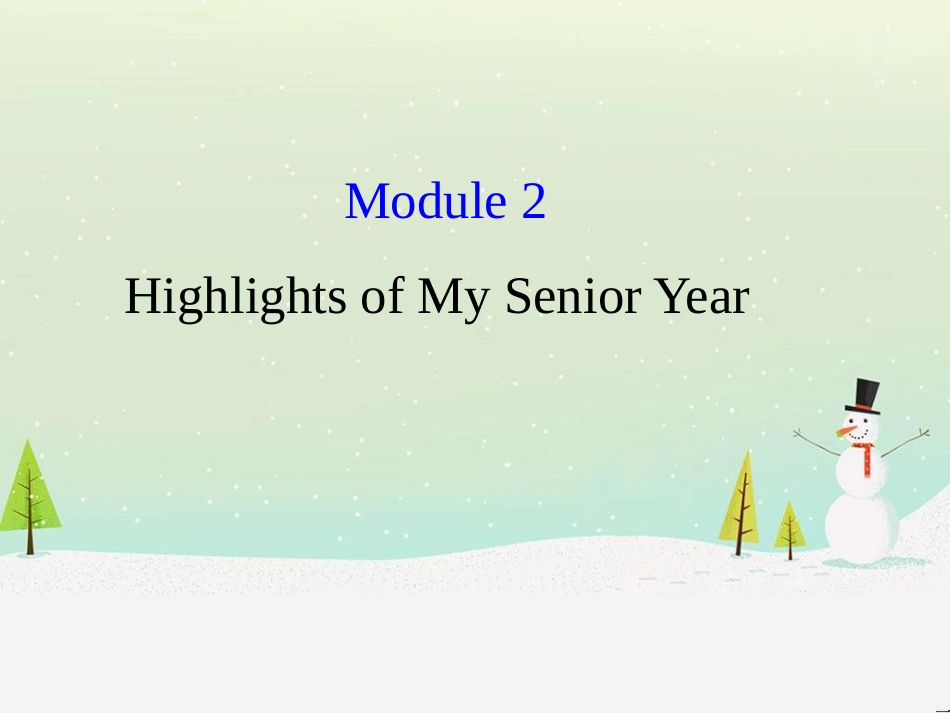 Module 2

Highlights of My Senior Year